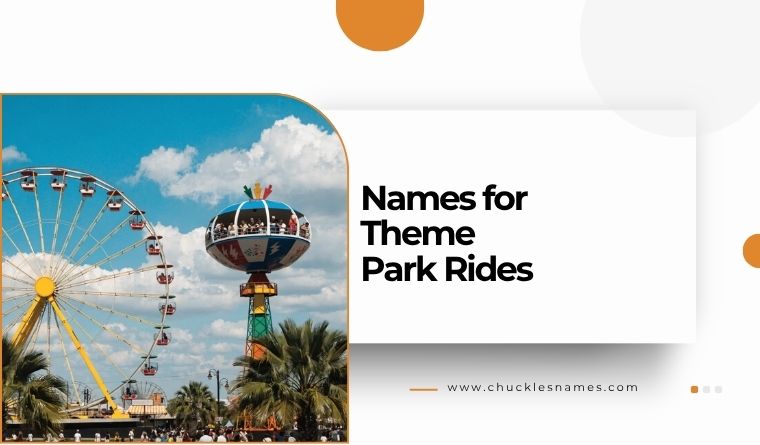 Names for Theme Park Rides

www.chucklesnames.com